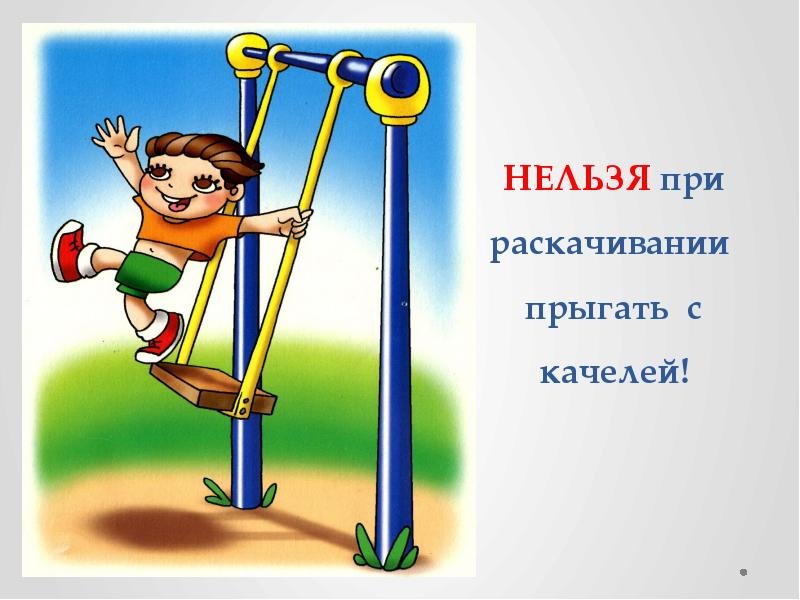 НЕЛЬЗЯ при раскачивании прыгать с качелей!